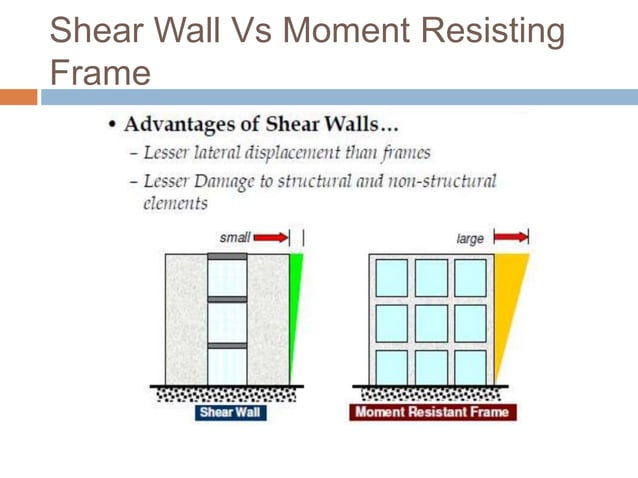 Shear Wall Vs Moment Resisting Frame

• Advantages of Shear Walls...
– Lesser lateral displacement than frames
– Lesser Damage to structural and non-structural elements

small

large

Shear Wall

Moment Resistant Frame